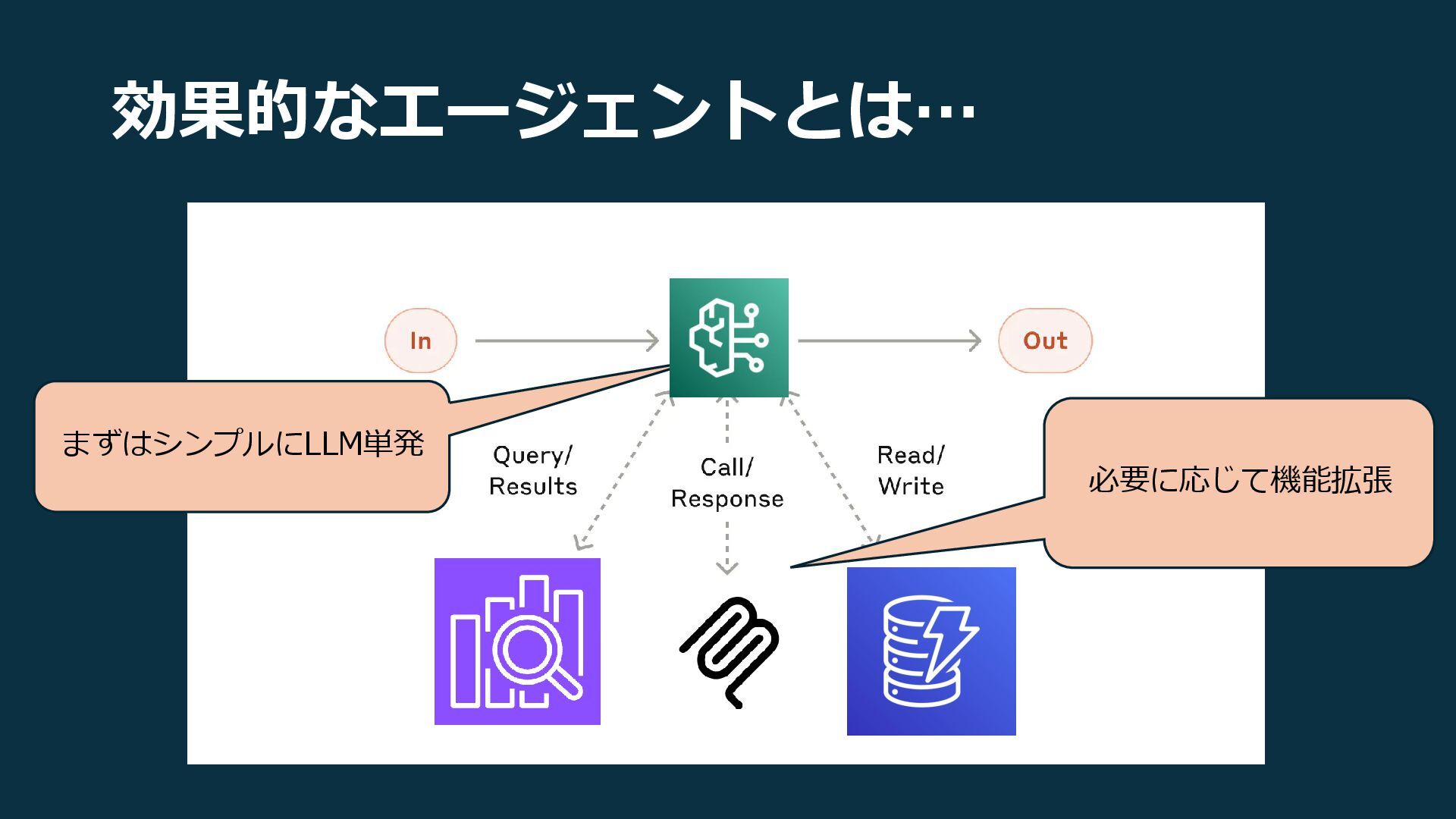 効果的なエージェントとは…

In

Out

まずはシンプルにLLM単発

Query/
Results

Call/
Response

Read/
Write

必要に応じて機能拡張